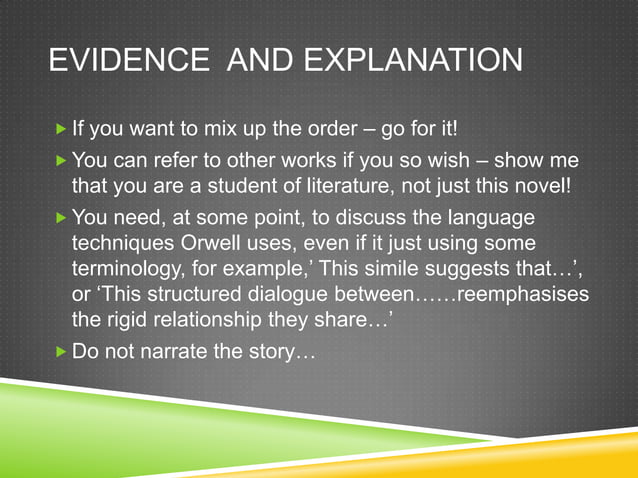 EVIDENCE  AND EXPLANATION

▶ If you want to mix up the order – go for it!

▶ You can refer to other works if you so wish – show me that you are a student of literature, not just this novel!

▶ You need, at some point, to discuss the language techniques Orwell uses, even if it just using some terminology, for example,’ This simile suggests that…’, or ‘This structured dialogue between……reemphasises the rigid relationship they share…’

▶ Do not narrate the story…